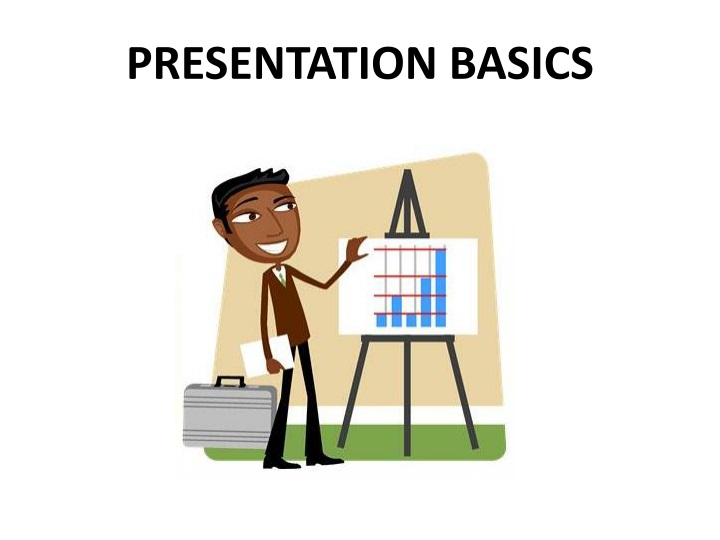 PRESENTATION BASICS